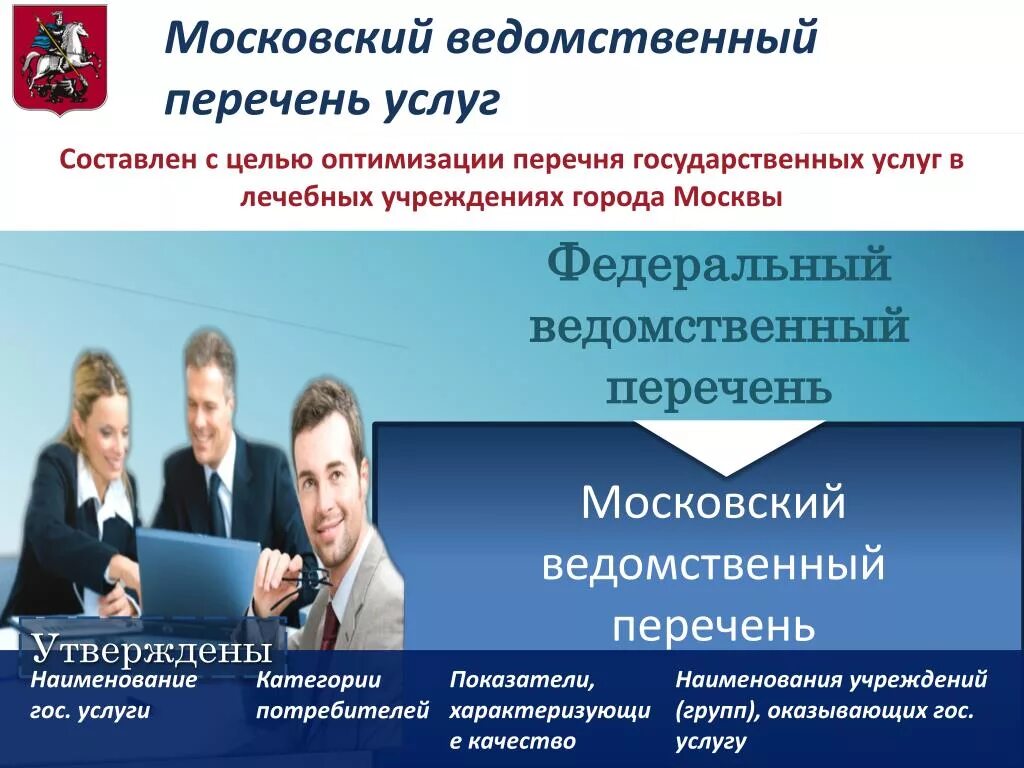 Московский ведомственный перечень услуг

Составлен с целью оптимизации перечня государственных услуг в лечебных учреждениях города Москвы

Федеральный ведомственный перечень

Московский ведомственный перечень

Утверждены

Наименование гос. услуги

Категории потребителей

Показатели, характеризующие качество

Наименования учреждений (групп), оказывающих гос. услугу